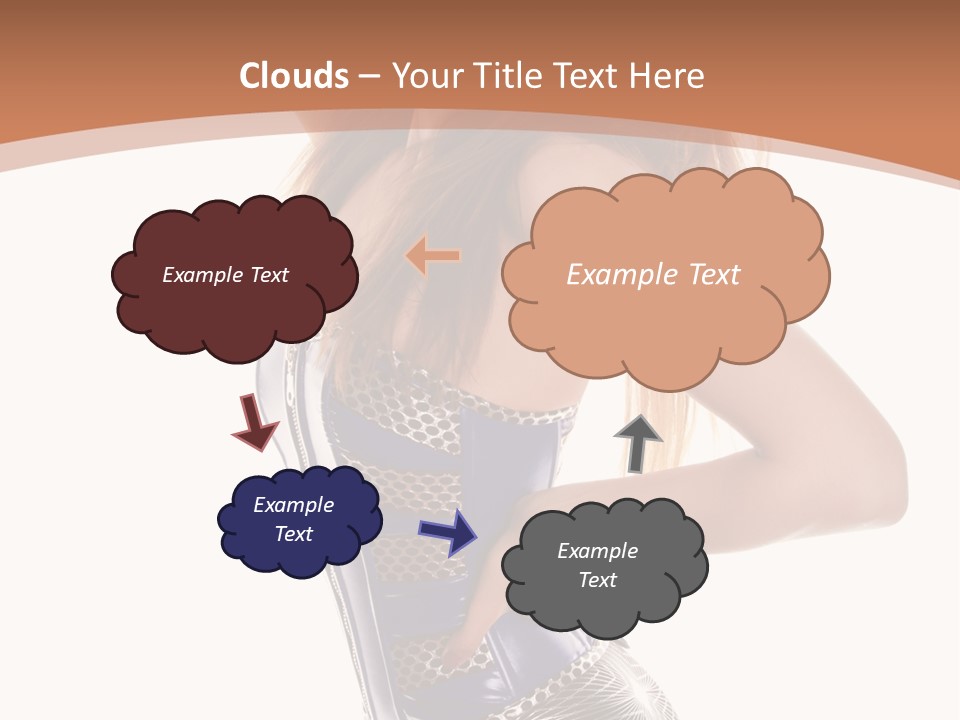 Clouds – Your Title Text Here

Example Text

Example Text

Example Text

Example Text